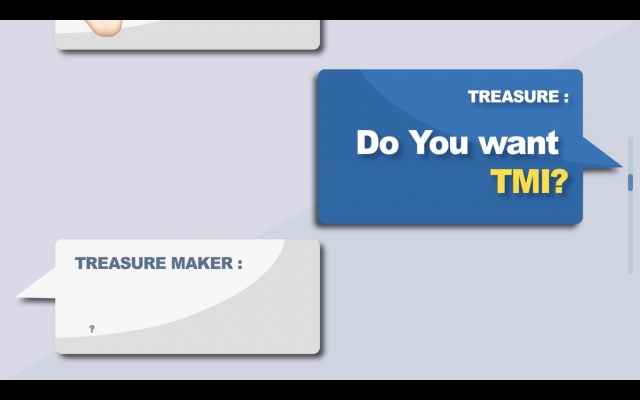 TREASURE :

Do You want TMI?

TREASURE MAKER :

?